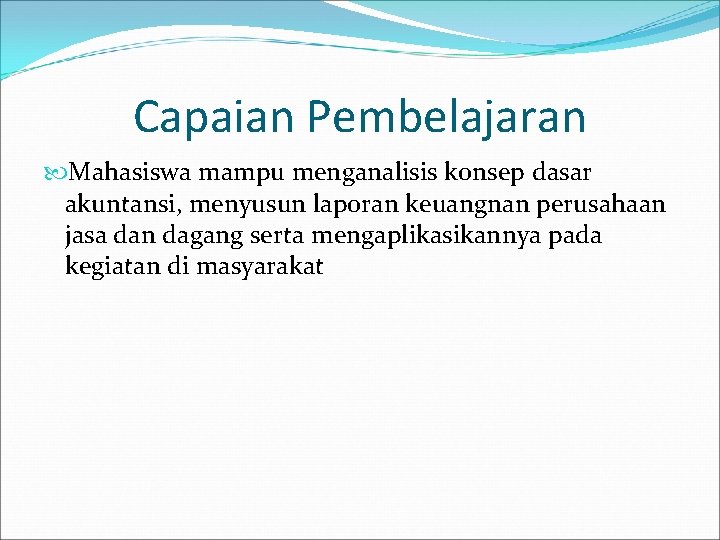 Capaian Pembelajaran

Mahasiswa mampu menganalisis konsep dasar akuntansi, menyusun laporan keuangnan perusahaan jasa dan dagang serta mengaplikasikannya pada kegiatan di masyarakat